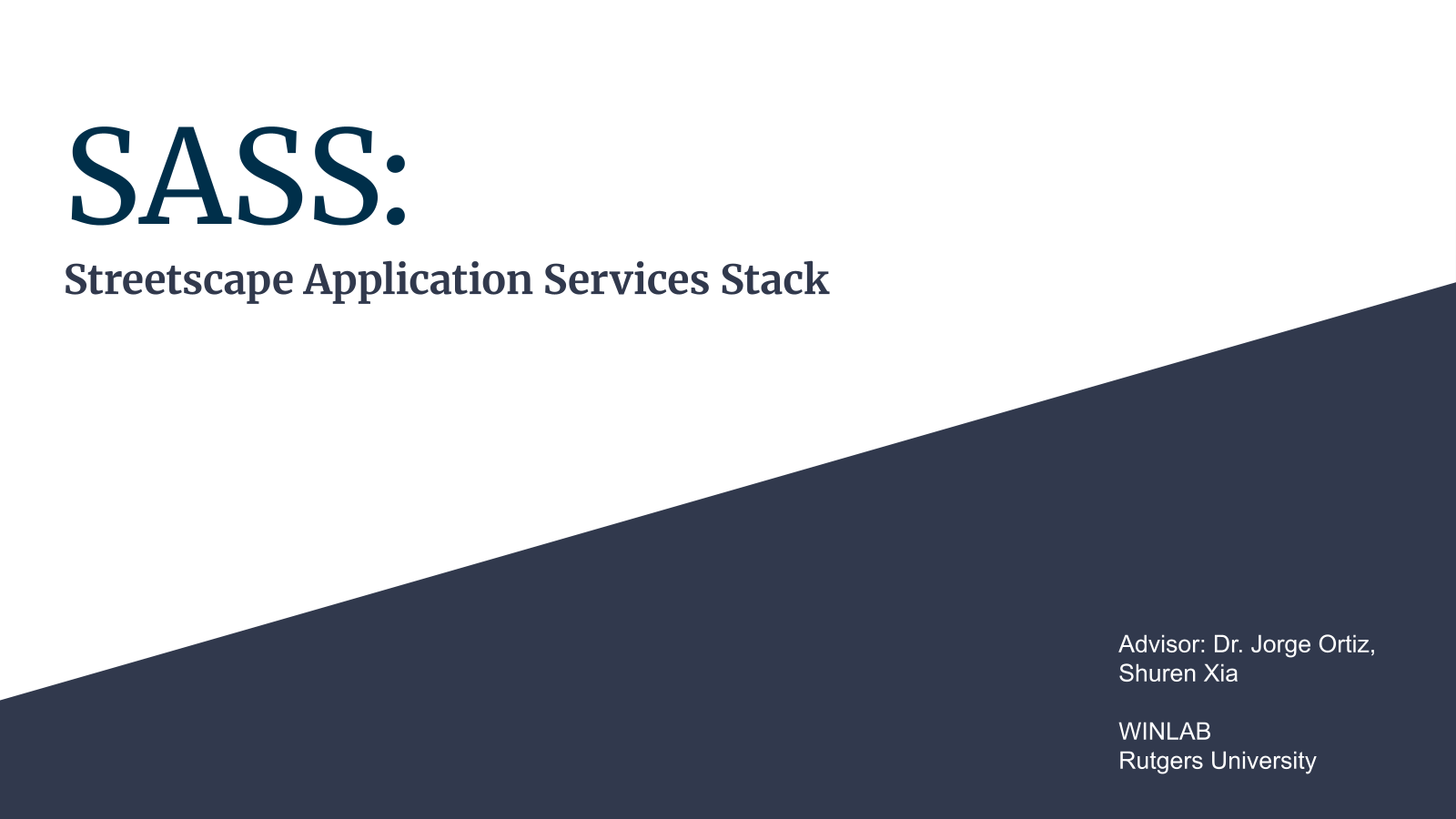 SASS:

Streetscape Application Services Stack

Advisor: Dr. Jorge Ortiz, Shuren Xia

WINLAB
Rutgers University